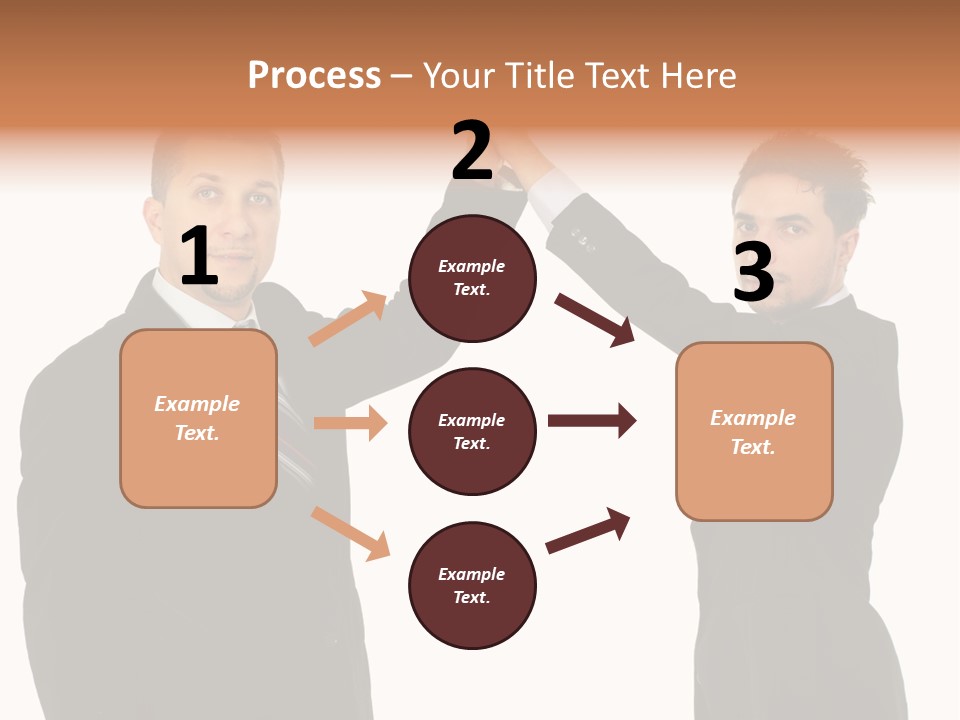 Process – Your Title Text Here

1

Example Text.

2

Example Text.

Example Text.

Example Text.

3

Example Text.